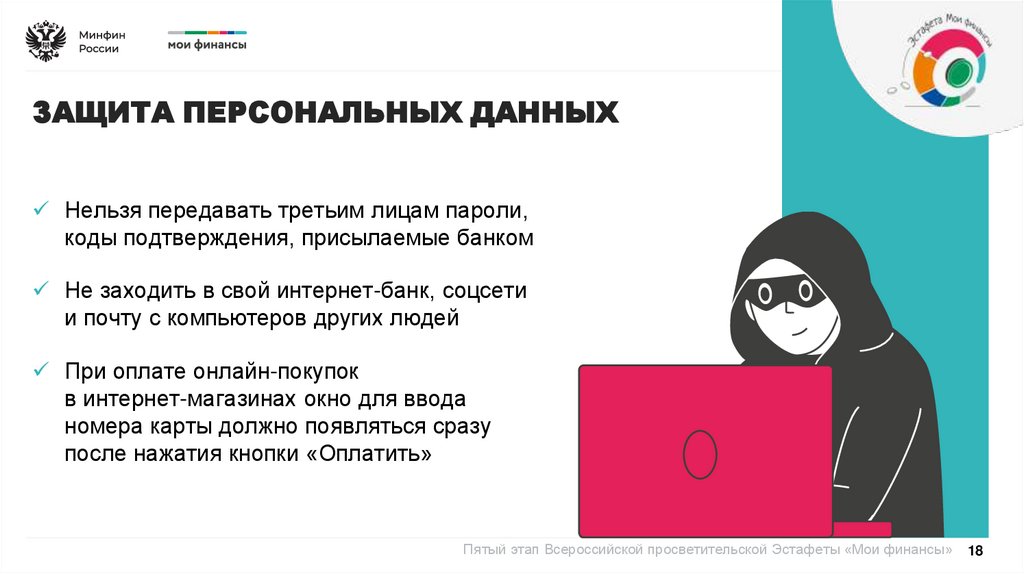 Минфин России

мои финансы

Эстафета Мои финансы

ЗАЩИТА ПЕРСОНАЛЬНЫХ ДАННЫХ

✓ Нельзя передавать третьим лицам пароли, коды подтверждения, присылаемые банком

✓ Не заходить в свой интернет-банк, соцсети и почту с компьютеров других людей

✓ При оплате онлайн-покупок в интернет-магазинах окно для ввода номера карты должно появляться сразу после нажатия кнопки «Оплатить»

Пятый этап Всероссийской просветительской Эстафеты «Мои финансы» 18